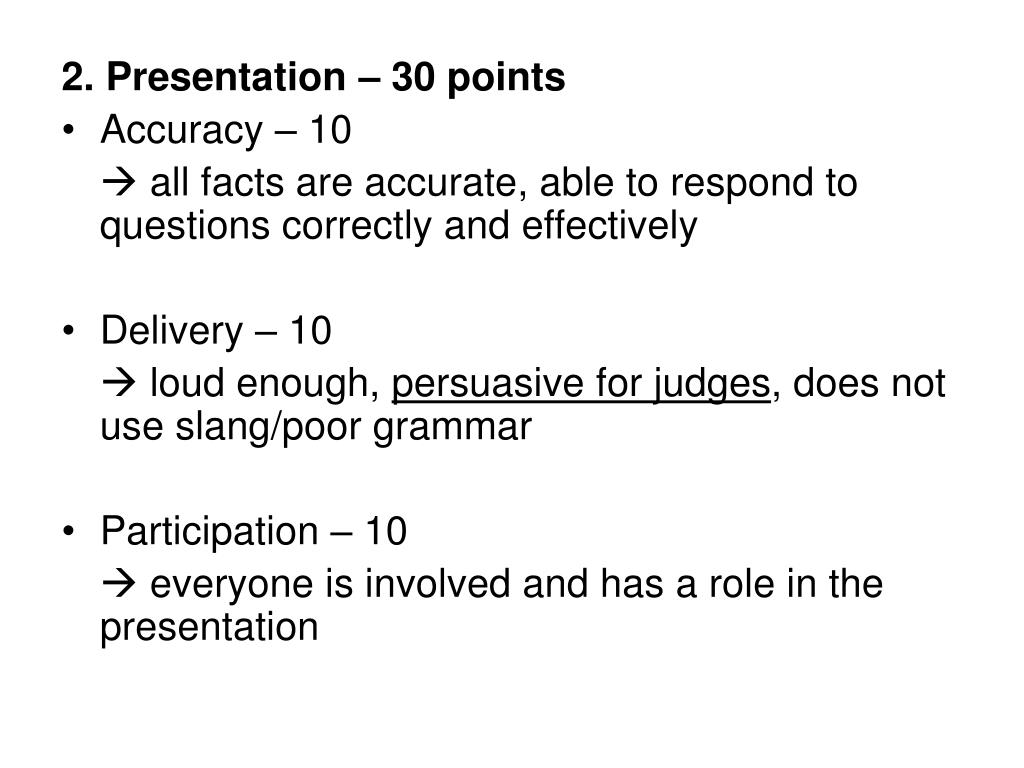 2. Presentation – 30 points

• Accuracy – 10

→ all facts are accurate, able to respond to questions correctly and effectively

• Delivery – 10

→ loud enough, persuasive for judges, does not use slang/poor grammar

• Participation – 10

→ everyone is involved and has a role in the presentation